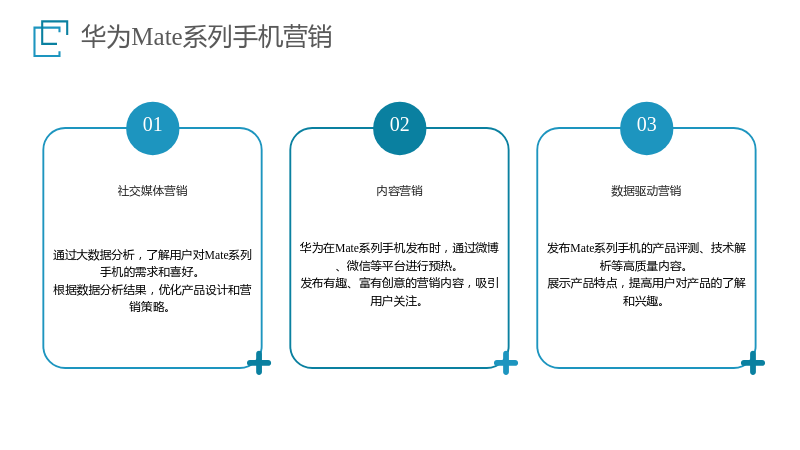 华为Mate系列手机营销

01

社交媒体营销

通过大数据分析，了解用户对Mate系列手机的需求和喜好。
根据数据分析结果，优化产品设计和营销策略。

02

内容营销

华为在Mate系列手机发布时，通过微博、微信等平台进行预热。
发布有趣、富有创意的营销内容，吸引用户关注。

03

数据驱动营销

发布Mate系列手机的产品评测、技术解析等高质量内容。
展示产品特点，提高用户对产品的了解和兴趣。